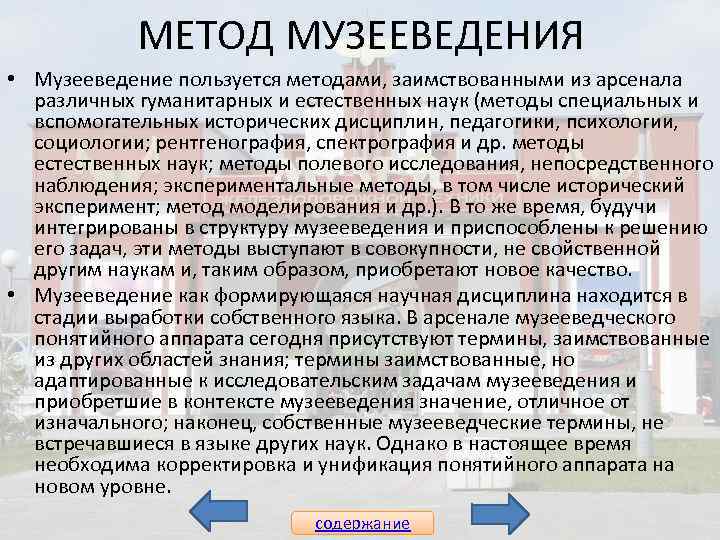 МЕТОД МУЗЕЕВЕДЕНИЯ

• Музееведение пользуется методами, заимствованными из арсенала различных гуманитарных и естественных наук (методы специальных и вспомогательных исторических дисциплин, педагогики, психологии, социологии; рентгенография, спектрография и др. методы естественных наук; методы полевого исследования, непосредственного наблюдения; экспериментальные методы, в том числе исторический эксперимент; метод моделирования и др.). В то же время, будучи интегрированы в структуру музееведения и приспособлены к решению его задач, эти методы выступают в совокупности, не свойственной другим наукам и, таким образом, приобретают новое качество.

• Музееведение как формирующаяся научная дисциплина находится в стадии выработки собственного языка. В арсенале музееведческого понятийного аппарата сегодня присутствуют термины, заимствованные из других областей знания; термины заимствованные, но адаптированные к исследовательским задачам музееведения и приобретшие в контексте музееведения значение, отличное от изначального; наконец, собственные музееведческие термины, не встречавшиеся в языке других наук. Однако в настоящее время необходима корректировка и унификация понятийного аппарата на новом уровне.

содержание